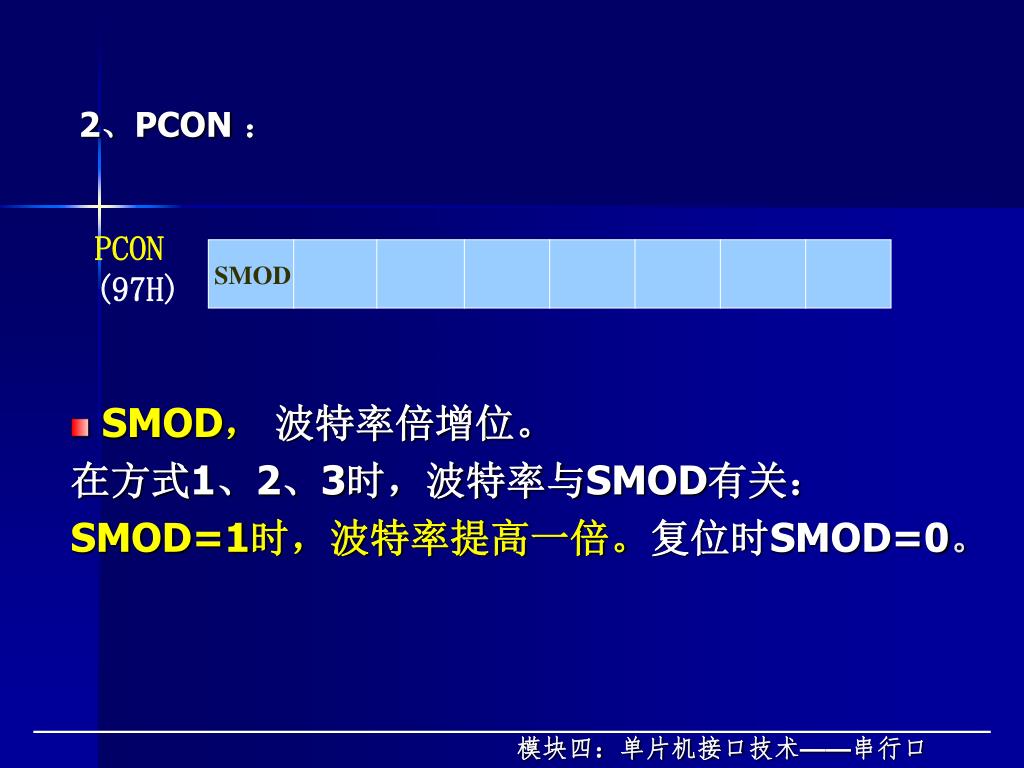 2、PCON ：

PCON
(97H)

| SMOD | | | | | | | |
|---|---|---|---|---|---|---|---|

SMOD， 波特率倍增位。
在方式1、2、3时，波特率与SMOD有关：
SMOD=1时，波特率提高一倍。复位时SMOD=0。

模块四：单片机接口技术——串行口